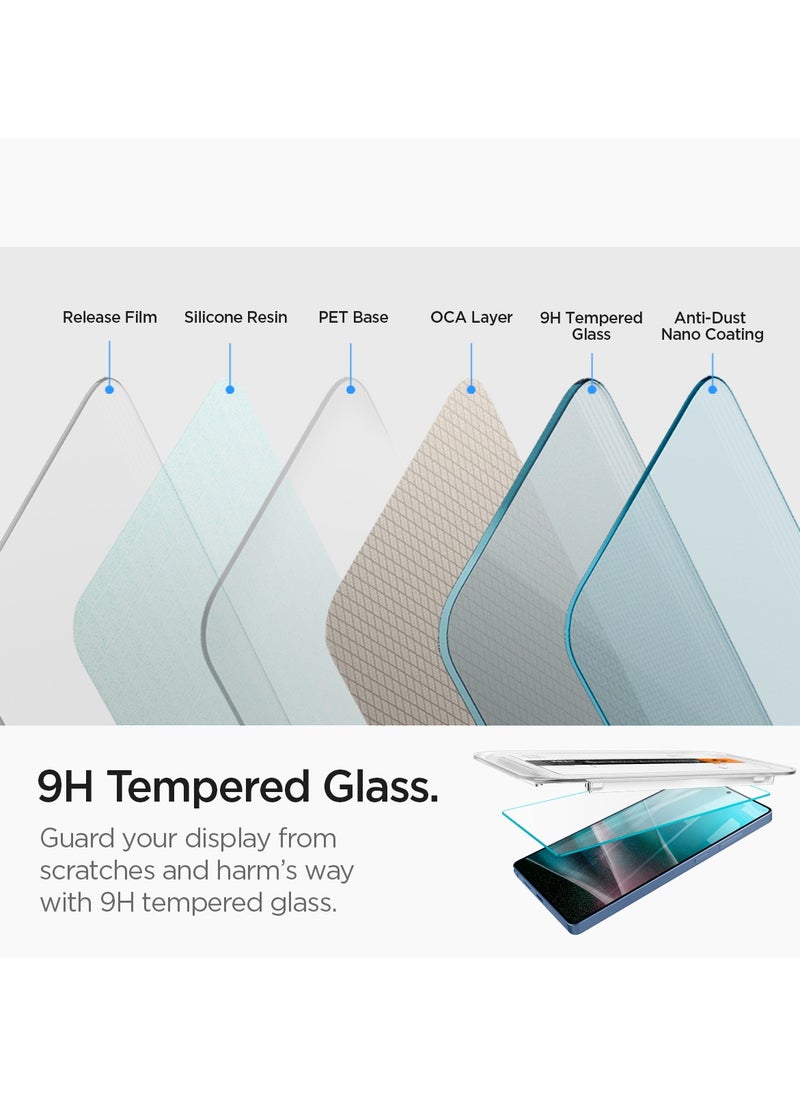 Release Film

Silicone Resin

PET Base

OCA Layer

9H Tempered Glass

Anti-Dust Nano Coating

9H Tempered Glass.

Guard your display from scratches and harm's way with 9H tempered glass.